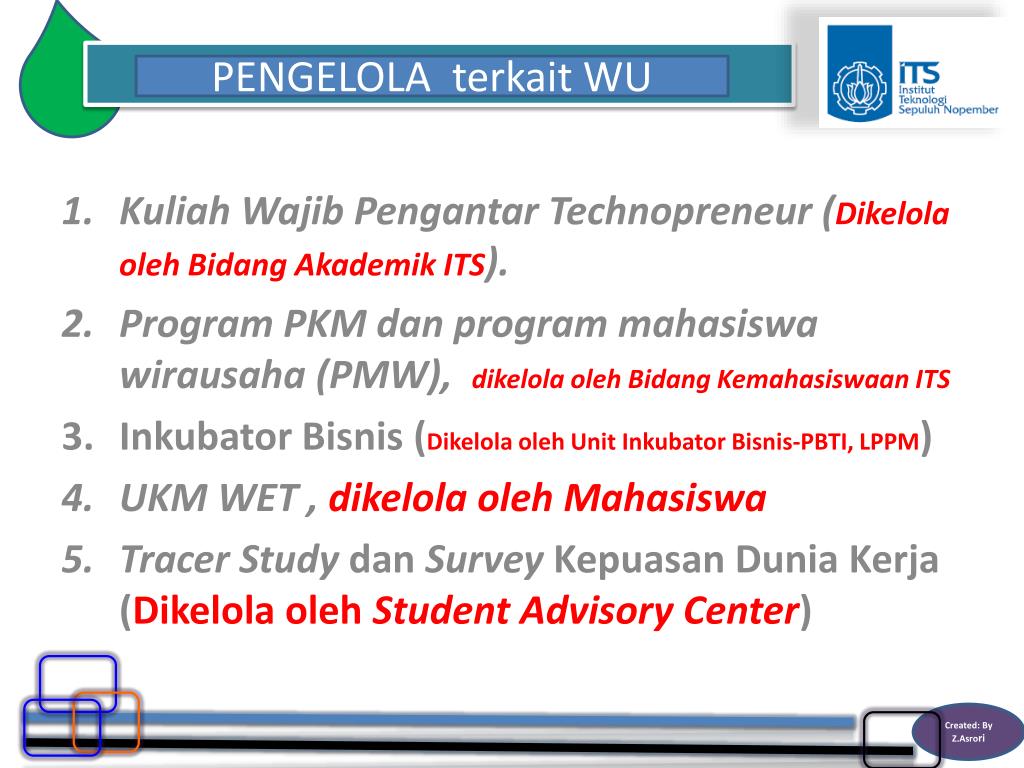 PENGELOLA terkait WU

ITS Institut Teknologi Sepuluh Nopember

1. Kuliah Wajib Pengantar Technopreneur (Dikelola oleh Bidang Akademik ITS).
2. Program PKM dan program mahasiswa wirausaha (PMW), dikelola oleh Bidang Kemahasiswaan ITS
3. Inkubator Bisnis (Dikelola oleh Unit Inkubator Bisnis-PBTI, LPPM)
4. UKM WET , dikelola oleh Mahasiswa
5. Tracer Study dan Survey Kepuasan Dunia Kerja (Dikelola oleh Student Advisory Center)

Created: By Z.Asrori